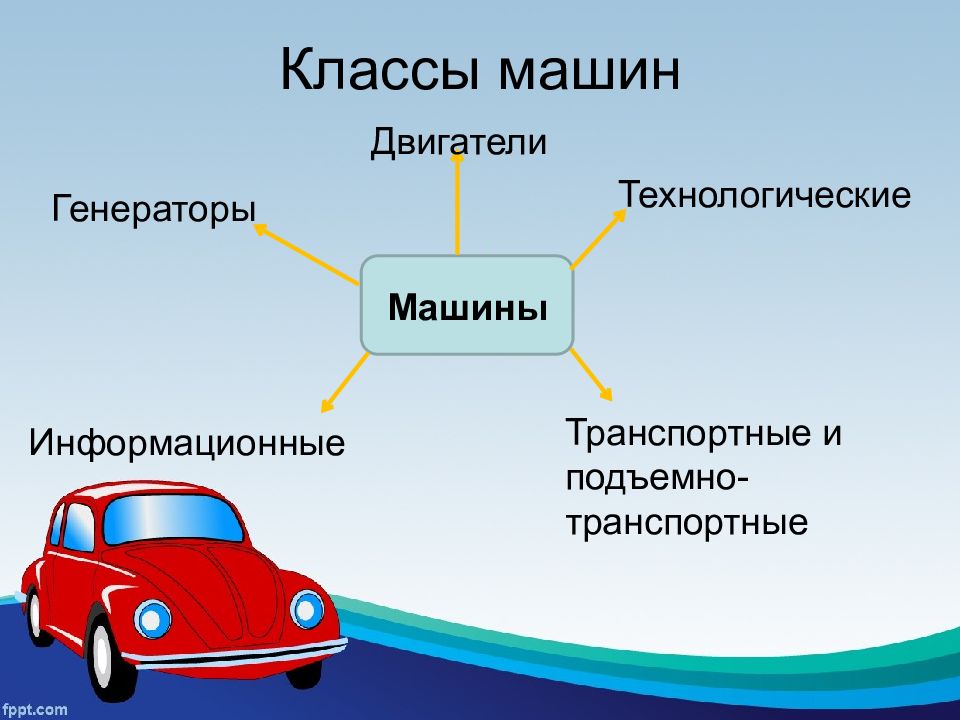 Классы машин

Двигатели

Генераторы

Технологические

Машины

Информационные

Транспортные и подъемно-транспортные

fppt.com